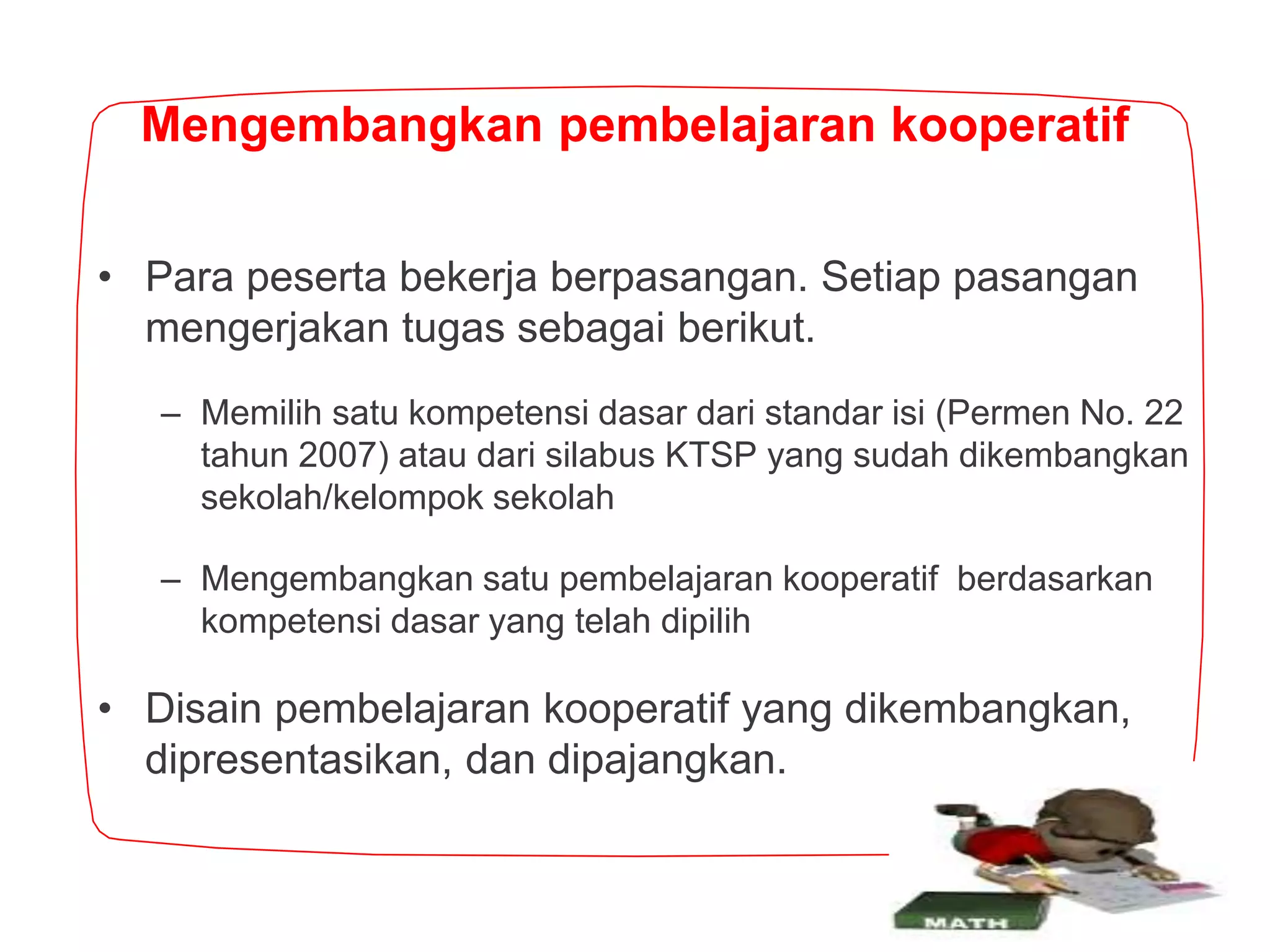 Mengembangkan pembelajaran kooperatif

• Para peserta bekerja berpasangan. Setiap pasangan mengerjakan tugas sebagai berikut.

– Memilih satu kompetensi dasar dari standar isi (Permen No. 22 tahun 2007) atau dari silabus KTSP yang sudah dikembangkan sekolah/kelompok sekolah

– Mengembangkan satu pembelajaran kooperatif berdasarkan kompetensi dasar yang telah dipilih

• Disain pembelajaran kooperatif yang dikembangkan, dipresentasikan, dan dipajangkan.

MATH